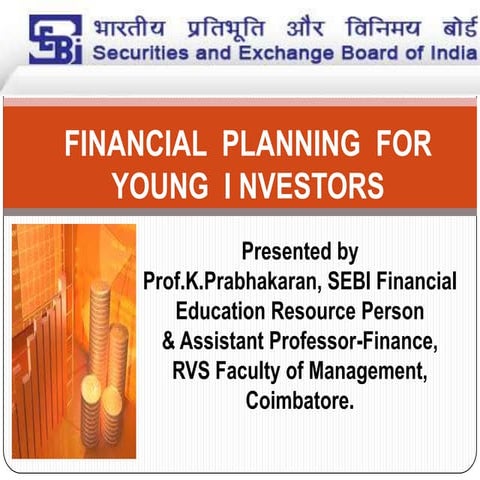 SEBI
भारतीय प्रतिभूति और विनिमय बोर्ड
Securities and Exchange Board of India

FINANCIAL PLANNING FOR YOUNG I NVESTORS

Presented by
Prof.K.Prabhakaran, SEBI Financial Education Resource Person & Assistant Professor-Finance, RVS Faculty of Management, Coimbatore.